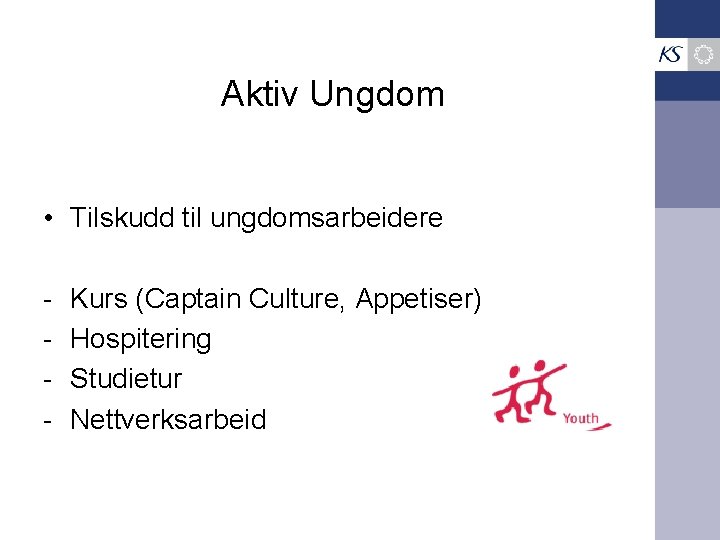 KS

Aktiv Ungdom

• Tilskudd til ungdomsarbeidere

- Kurs (Captain Culture, Appetiser)
- Hospitering
- Studietur
- Nettverksarbeid

Youth